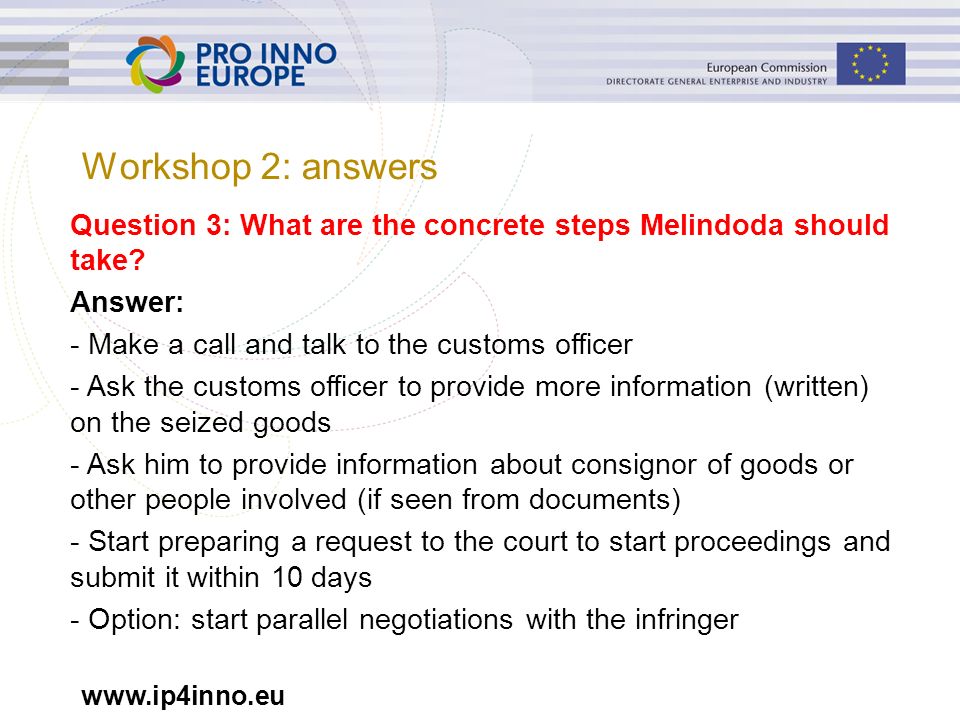 PRO INNO EUROPE

European Commission
DIRECTORATE GENERAL ENTERPRISE AND INDUSTRY

Workshop 2: answers

Question 3: What are the concrete steps Melindoda should take?

Answer:

- Make a call and talk to the customs officer

- Ask the customs officer to provide more information (written) on the seized goods

- Ask him to provide information about consignor of goods or other people involved (if seen from documents)

- Start preparing a request to the court to start proceedings and submit it within 10 days

- Option: start parallel negotiations with the infringer

www.ip4inno.eu